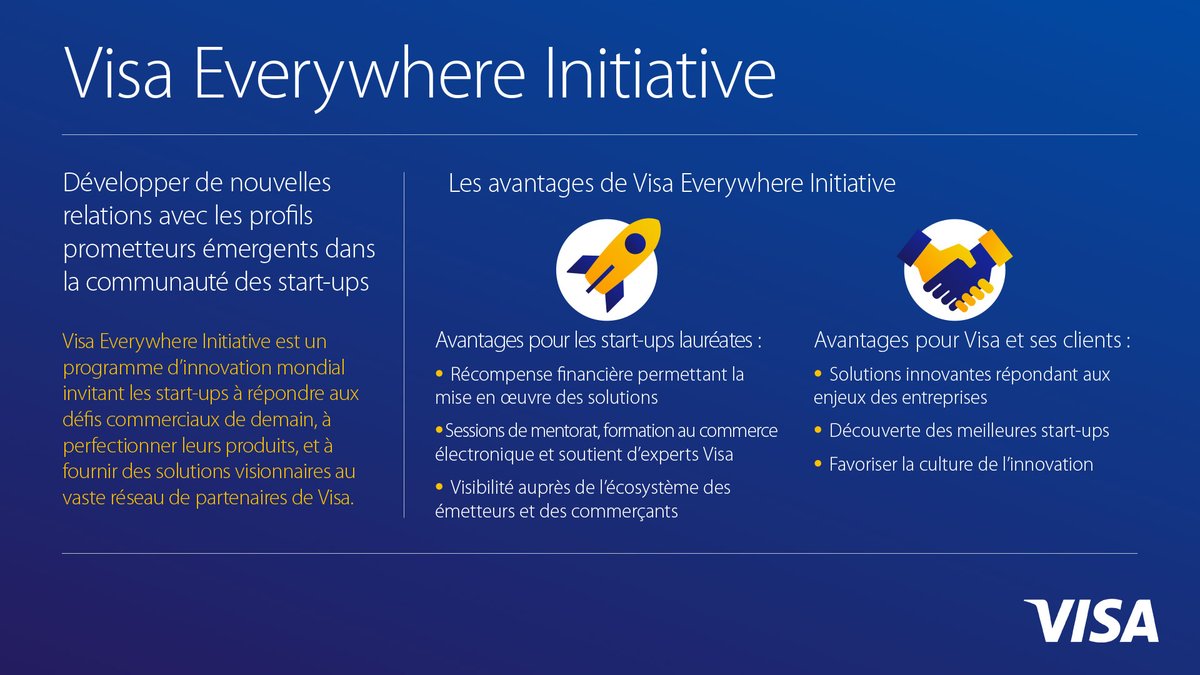 Visa Everywhere Initiative

Développer de nouvelles relations avec les profils prometteurs émergents dans la communauté des start-ups

Visa Everywhere Initiative est un programme d'innovation mondial invitant les start-ups à répondre aux défis commerciaux de demain, à perfectionner leurs produits, et à fournir des solutions visionnaires au vaste réseau de partenaires de Visa.

Les avantages de Visa Everywhere Initiative

Avantages pour les start-ups lauréates :

• Récompense financière permettant la mise en œuvre des solutions

• Sessions de mentorat, formation au commerce électronique et soutient d'experts Visa

• Visibilité auprès de l'écosystème des émetteurs et des commerçants

Avantages pour Visa et ses clients :

• Solutions innovantes répondant aux enjeux des entreprises

• Découverte des meilleures start-ups

• Favoriser la culture de l'innovation

VISA